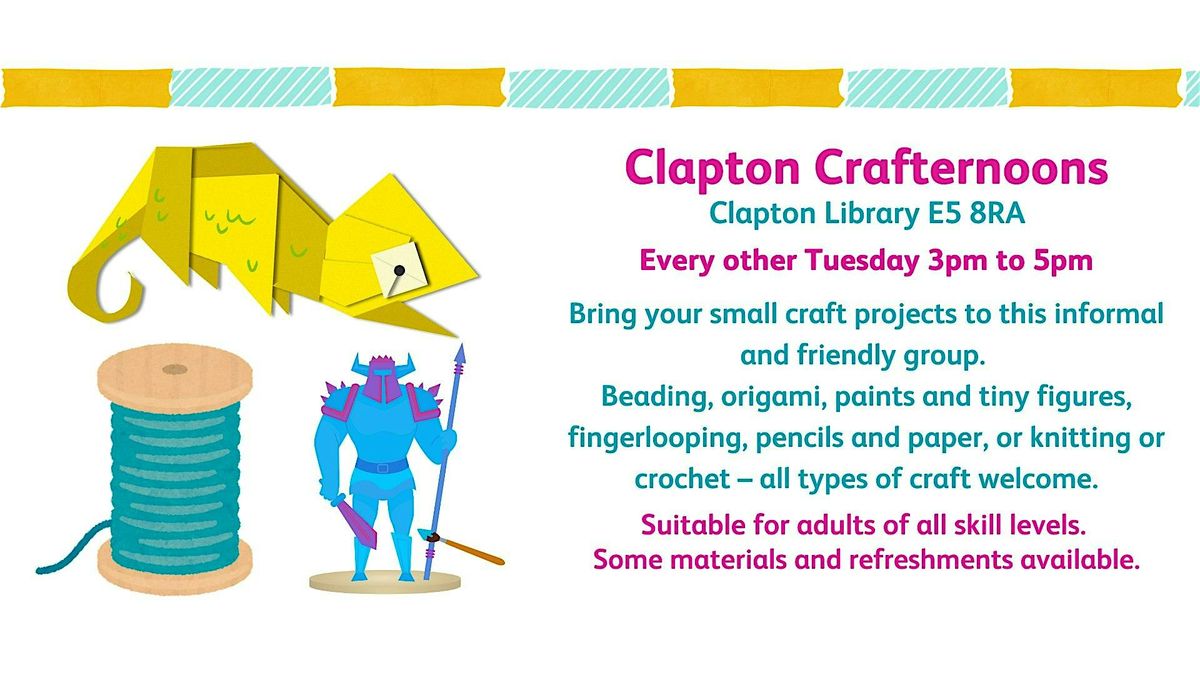 Clapton Crafternoons

Clapton Library E5 8RA

Every other Tuesday 3pm to 5pm

Bring your small craft projects to this informal and friendly group.
Beading, origami, paints and tiny figures, fingerlooping, pencils and paper, or knitting or crochet – all types of craft welcome.

Suitable for adults of all skill levels.
Some materials and refreshments available.